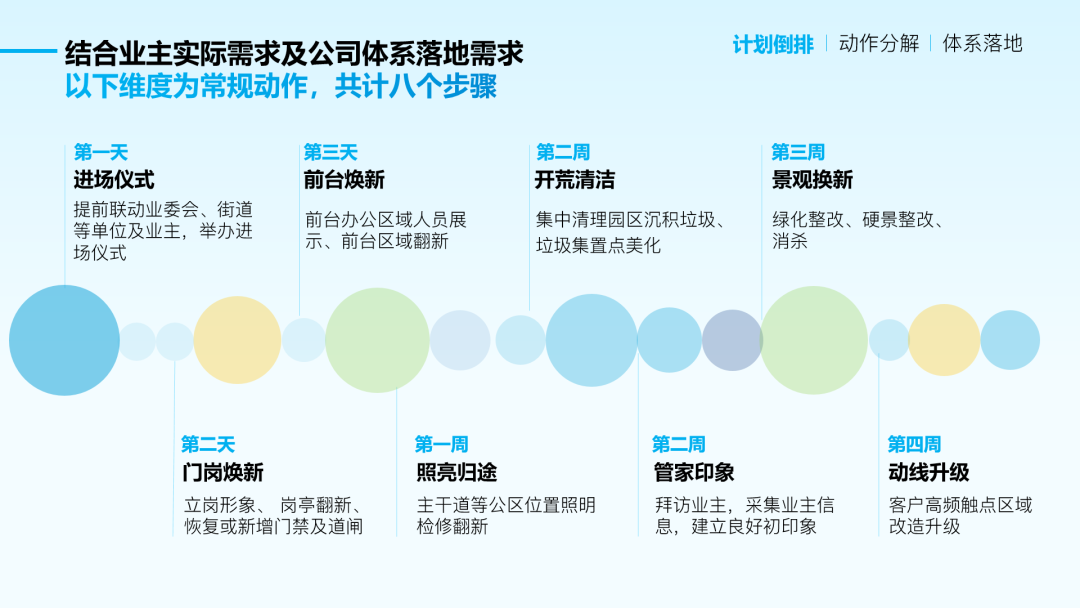 结合业主实际需求及公司体系落地需求
以下维度为常规动作，共计八个步骤

计划倒排 | 动作分解 | 体系落地

第一天
进场仪式
提前联动业委会、街道等单位及业主，举办进场仪式

第三天
前台焕新
前台办公区域人员展示、前台区域翻新

第二周
开荒清洁
集中清理园区沉积垃圾、垃圾集置点美化

第三周
景观换新
绿化整改、硬景整改、消杀

第二天
门岗焕新
立岗形象、 岗亭翻新、恢复或新增门禁及道闸

第一周
照亮归途
主干道等公区位置照明检修翻新

第二周
管家印象
拜访业主，采集业主信息，建立良好初印象

第四周
动线升级
客户高频触点区域改造升级